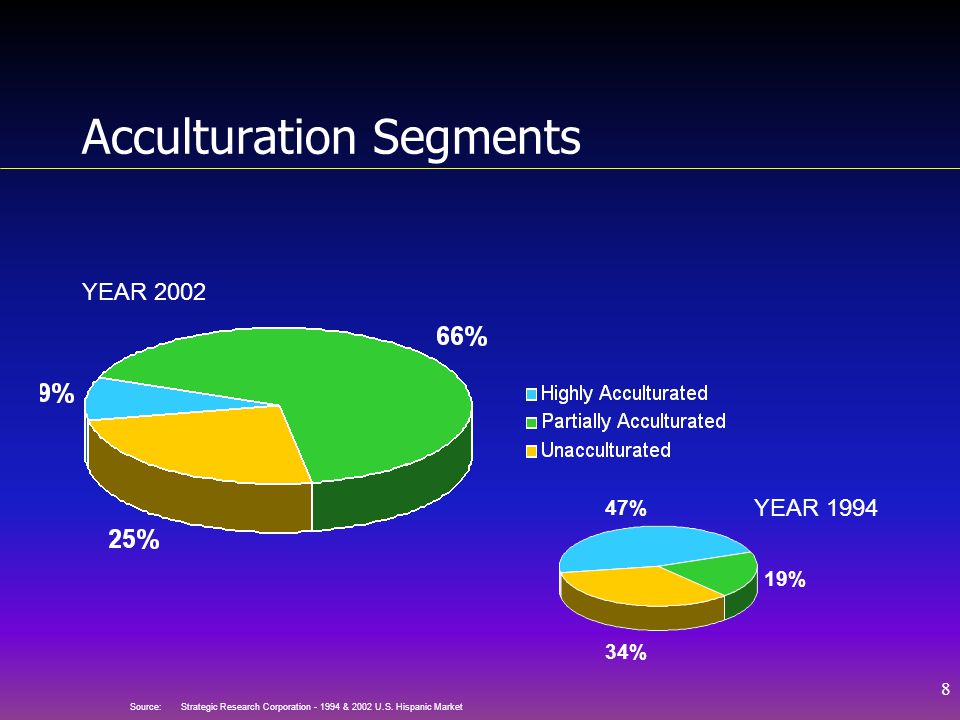 Acculturation Segments

YEAR 2002

66%

9%

25%

Highly Acculturated
Partially Acculturated
Unacculturated

47%

YEAR 1994

19%

34%

8

Source: Strategic Research Corporation - 1994 & 2002 U.S. Hispanic Market